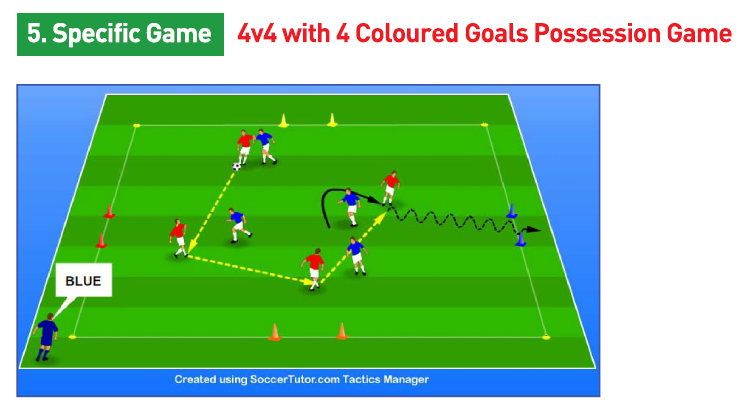 5. Specific Game

4v4 with 4 Coloured Goals Possession Game

BLUE

Created using SoccerTutor.com Tactics Manager